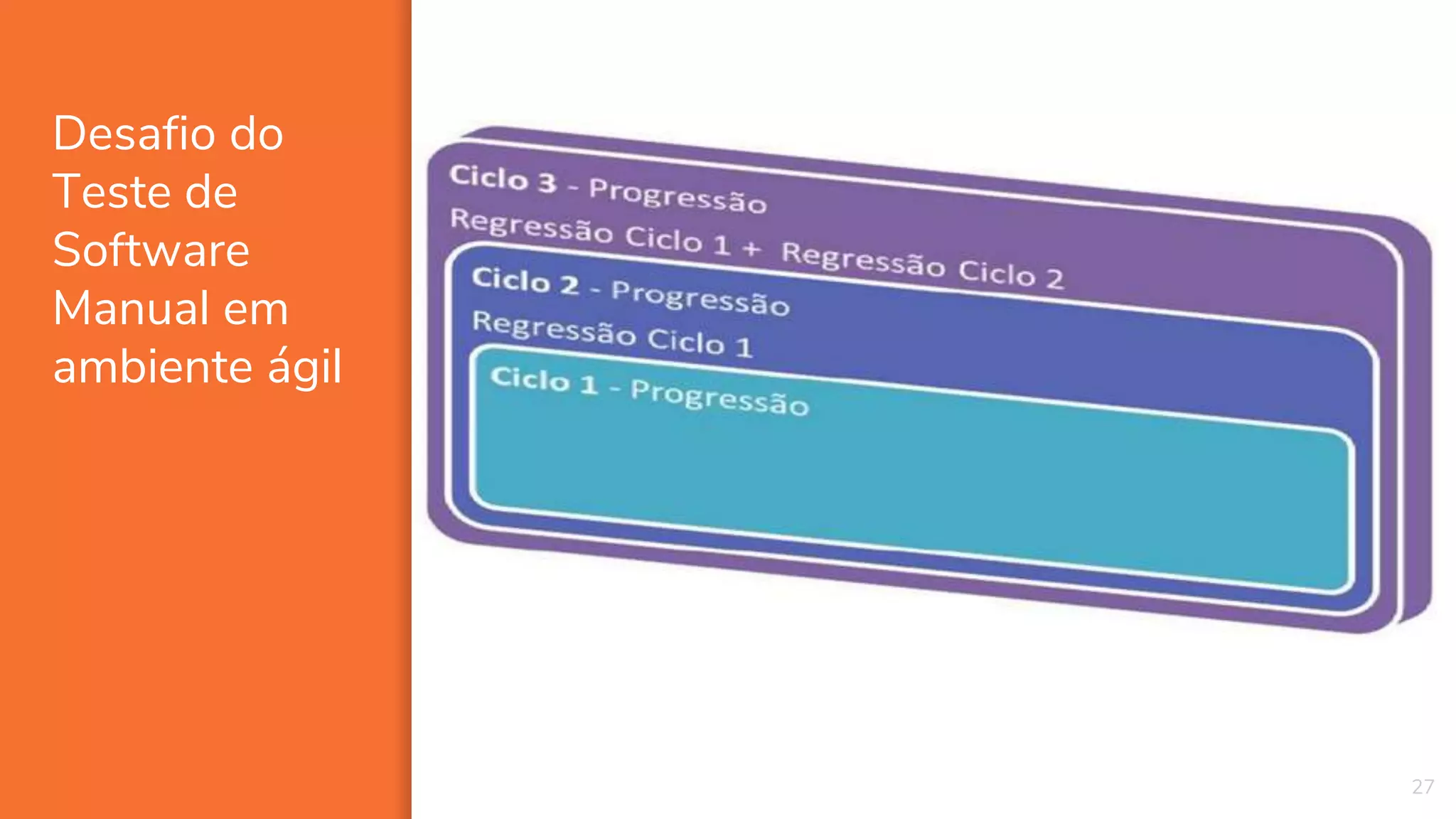 Desafio do Teste de Software Manual em ambiente ágil

Ciclo 3 - Progressão
Regressão Ciclo 1 + Regressão Ciclo 2

Ciclo 2 - Progressão
Regressão Ciclo 1

Ciclo 1 - Progressão

27